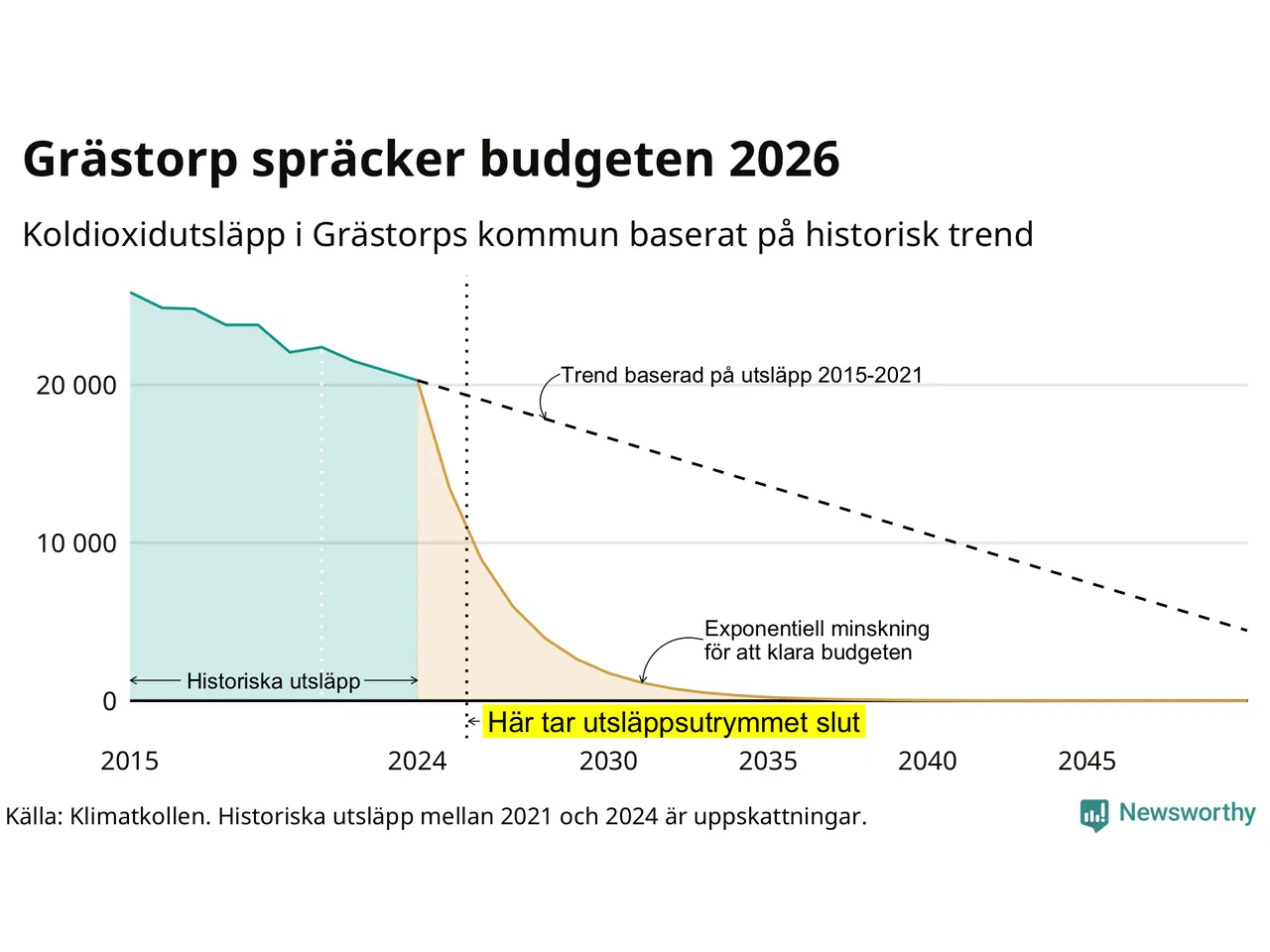 Grästorp spräcker budgeten 2026

Koldioxidutsläpp i Grästorps kommun baserat på historisk trend

20 000
10 000
0

Trend baserad på utsläpp 2015-2021

Exponentiell minskning för att klara budgeten

Historiska utsläpp

Här tar utsläppsutrymmet slut

2015
2024
2030
2035
2040
2045

Källa: Klimatkollen. Historiska utsläpp mellan 2021 och 2024 är uppskattningar.

Newsworthy